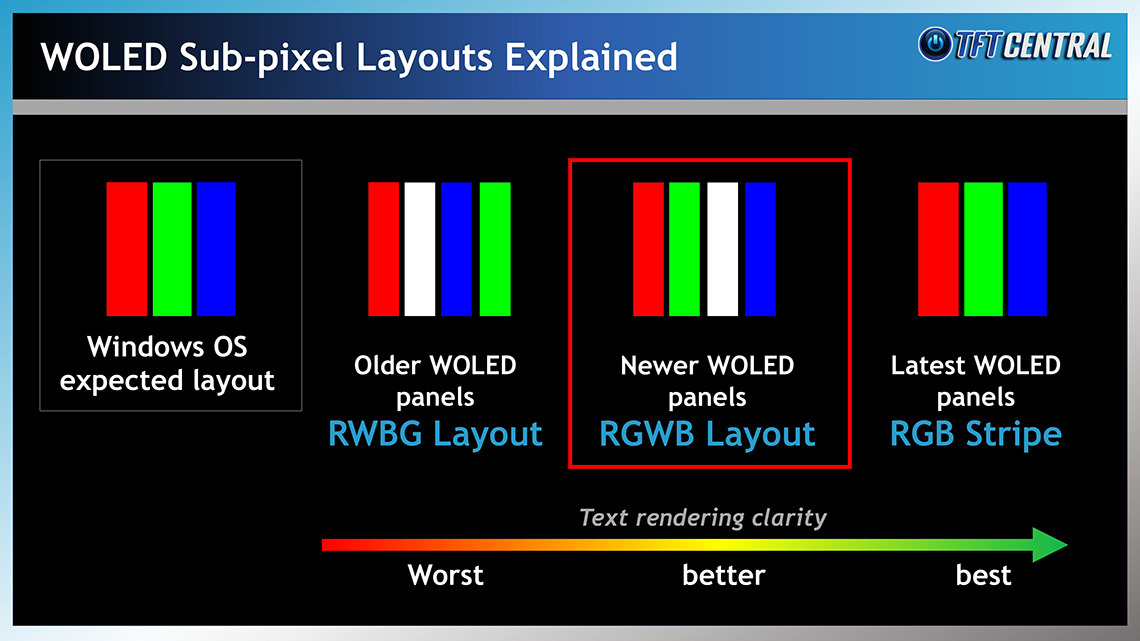 WOLED Sub-pixel Layouts Explained

TFT CENTRAL

Windows OS expected layout

Older WOLED panels
RWBG Layout

Newer WOLED panels
RGWB Layout

Latest WOLED panels
RGB Stripe

Text rendering clarity

Worst

better

best